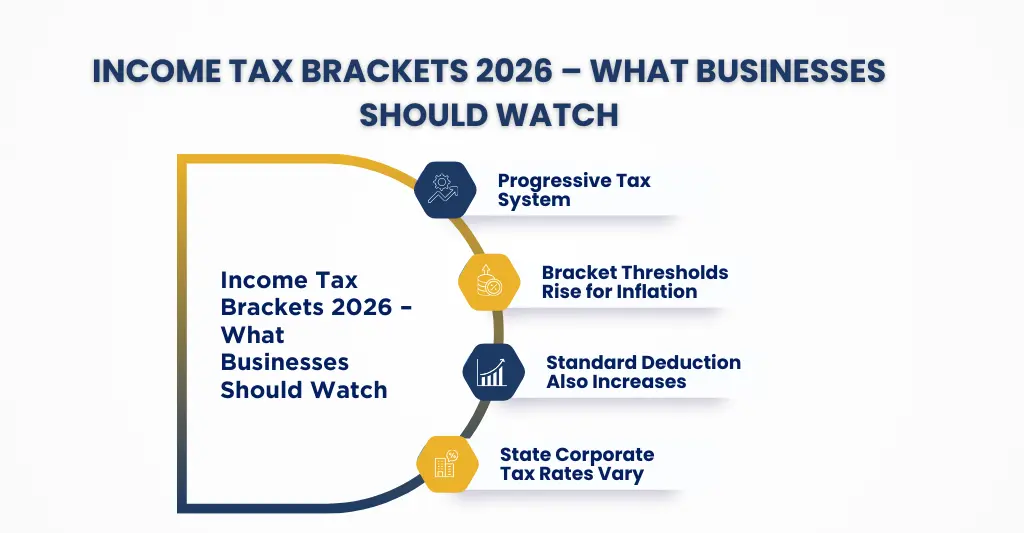 INCOME TAX BRACKETS 2026 – WHAT BUSINESSES SHOULD WATCH

Income Tax Brackets 2026 - What Businesses Should Watch

Progressive Tax System

Bracket Thresholds Rise for Inflation

Standard Deduction Also Increases

State Corporate Tax Rates Vary